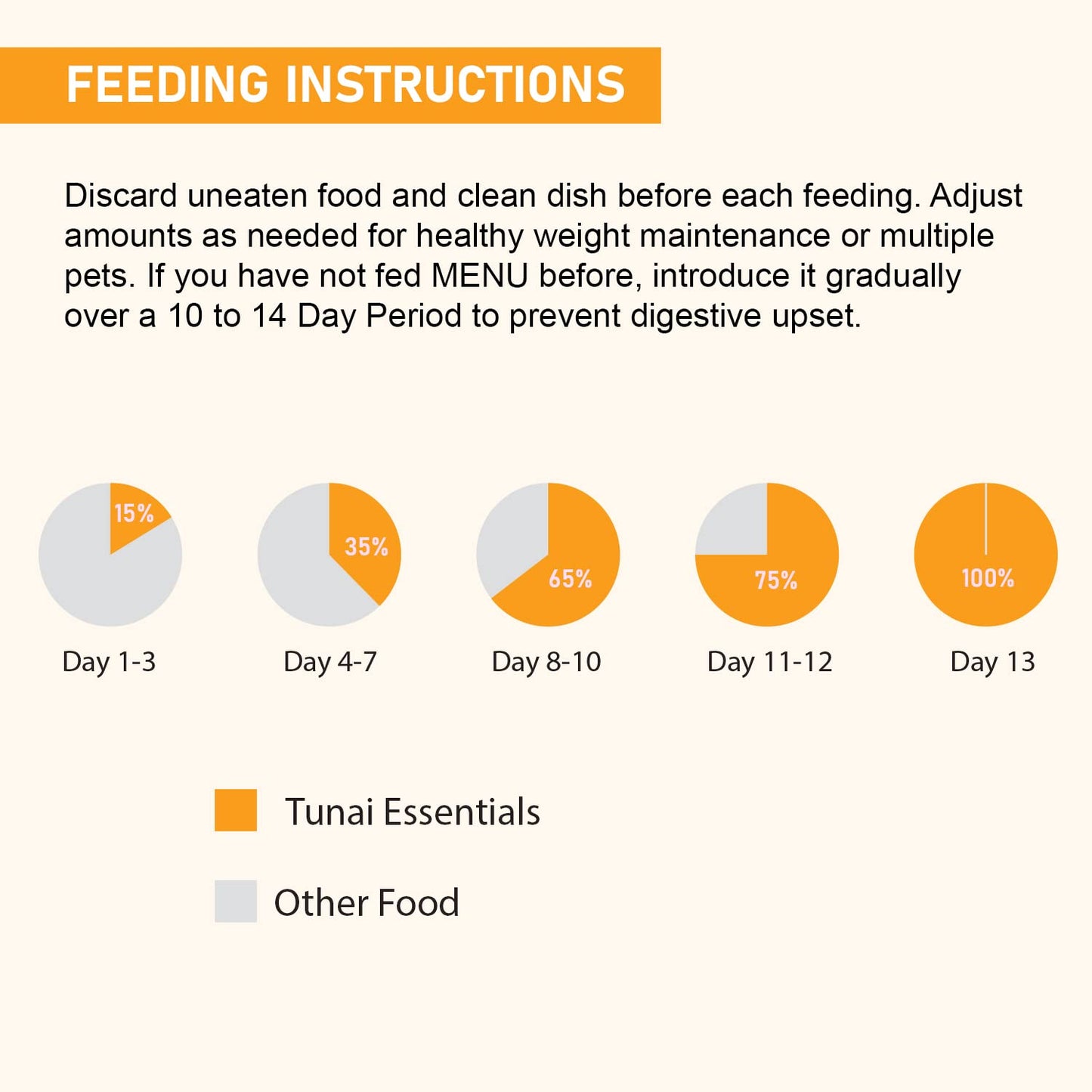 FEEDING INSTRUCTIONS

Discard uneaten food and clean dish before each feeding. Adjust amounts as needed for healthy weight maintenance or multiple pets. If you have not fed MENU before, introduce it gradually over a 10 to 14 Day Period to prevent digestive upset.

15%
Day 1-3

35%
Day 4-7

65%
Day 8-10

75%
Day 11-12

100%
Day 13

Tunai Essentials

Other Food